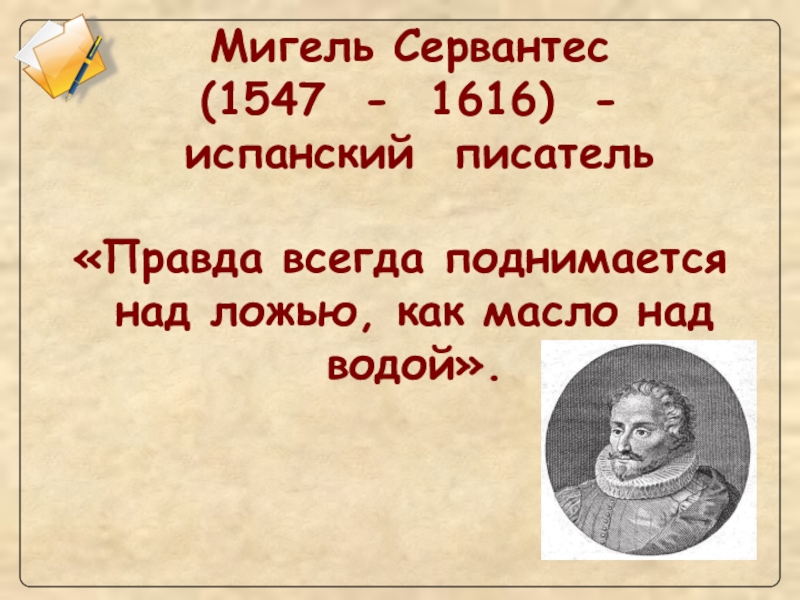 Мигель Сервантес (1547 - 1616) - испанский писатель

«Правда всегда поднимается над ложью, как масло над водой».